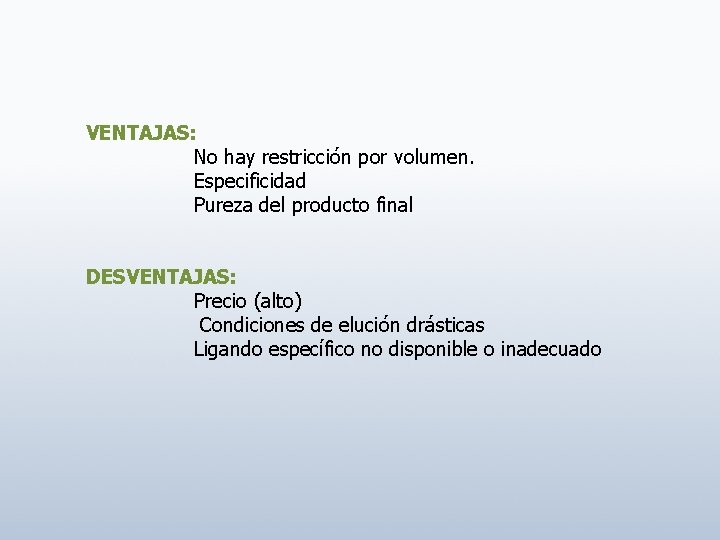 VENTAJAS:
No hay restricción por volumen.
Especificidad
Pureza del producto final

DESVENTAJAS:
Precio (alto)
Condiciones de elución drásticas
Ligando específico no disponible o inadecuado